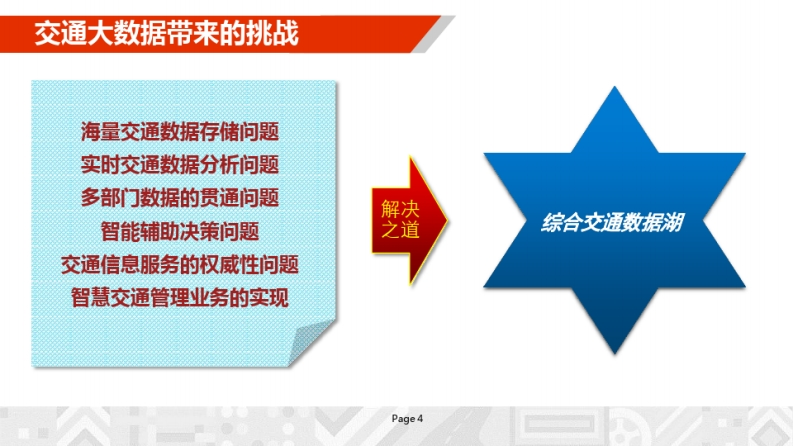 交通大数据带来的挑战

海量交通数据存储问题
实时交通数据分析问题
多部门数据的贯通问题
智能辅助决策问题
交通信息服务的权威性问题
智慧交通管理业务的实现

解决之道

综合交通数据湖

Page 4